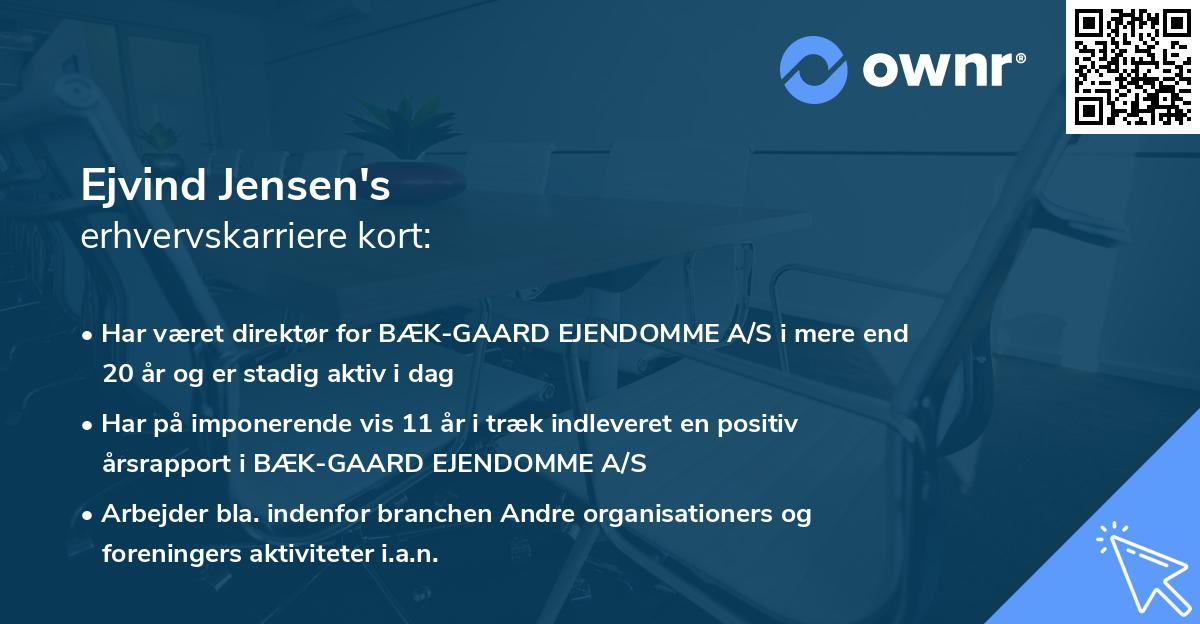 ownr®

Ejvind Jensen's
erhvervskarriere kort:

• Har været direktør for BÆK-GAARD EJENDOMME A/S i mere end 20 år og er stadig aktiv i dag

• Har på imponerende vis 11 år i træk indleveret en positiv årsrapport i BÆK-GAARD EJENDOMME A/S

• Arbejder bla. indenfor branchen Andre organisationers og foreningers aktiviteter i.a.n.